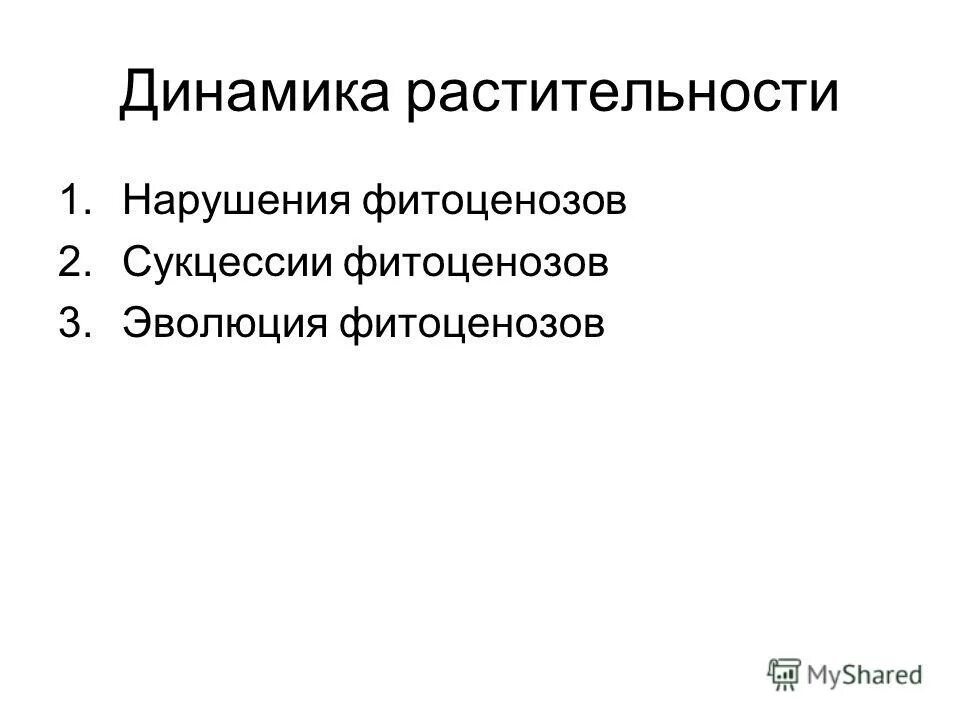 Динамика растительности

1. Нарушения фитоценозов
2. Сукцессии фитоценозов
3. Эволюция фитоценозов

MyShared